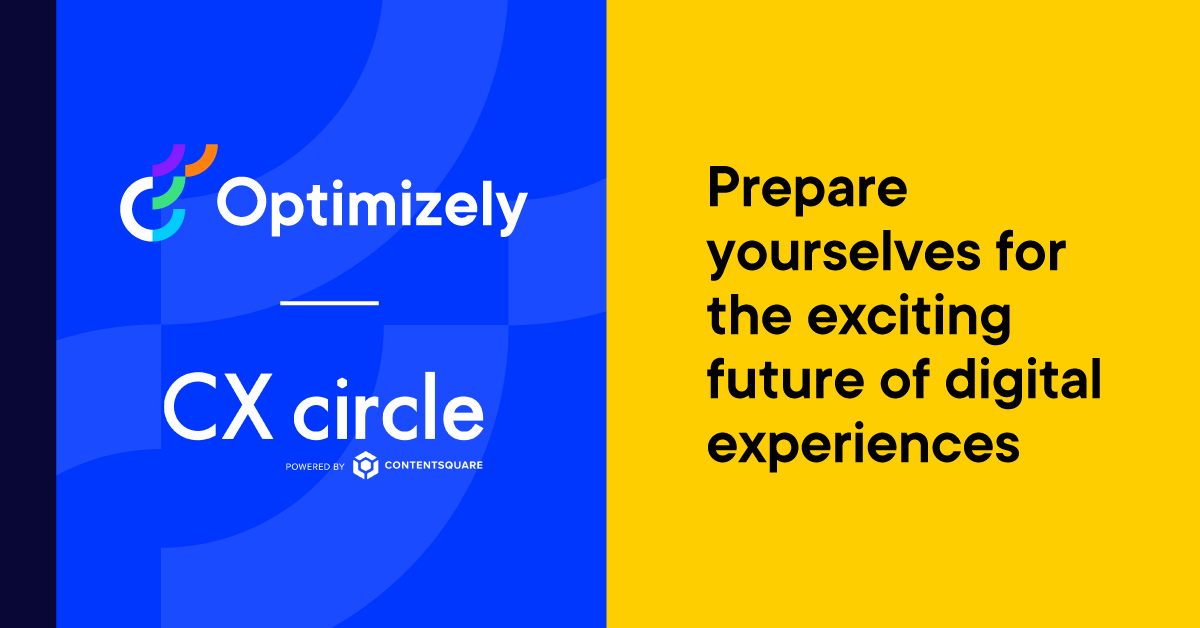 Optimizely

CX circle
POWERED BY CONTENTSQUARE

Prepare yourselves for the exciting future of digital experiences